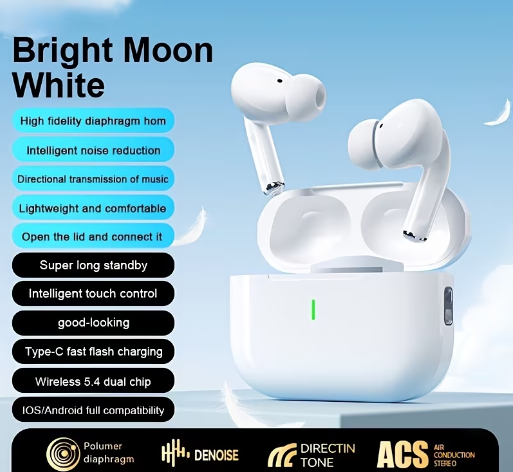 Bright Moon White

High fidelity diaphragm hom

Intelligent noise reduction

Directional transmission of music

Lightweight and comfortable

Open the lid and connect it

Super long standby

Intelligent touch control

good-looking

Type-C fast flash charging

Wireless 5.4 dual chip

IOS/Android full compatibility

Polumer diaphragm

DENOISE

DIRECTIN TONE

ACS AIR CONDUCTION STEREO